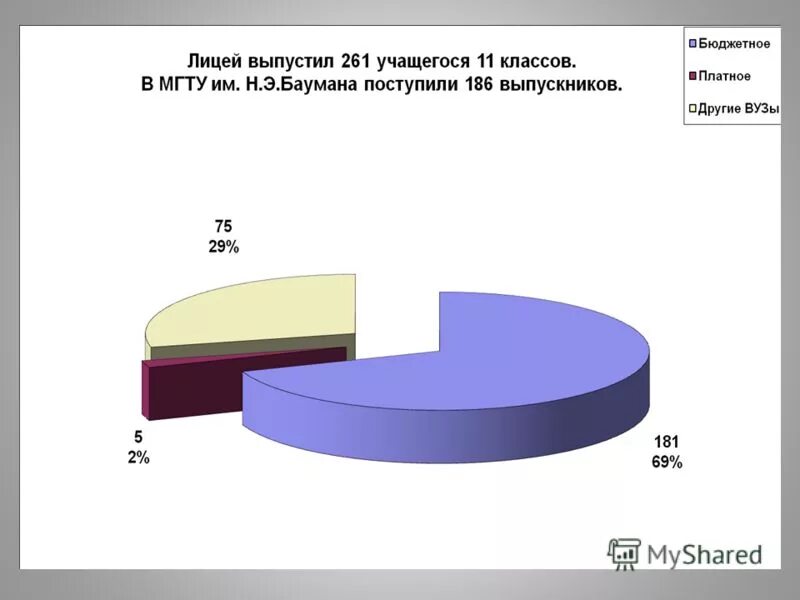 Лицей выпустил 261 учащегося 11 классов.
В МГТУ им. Н.Э.Баумана поступили 186 выпускников.

Бюджетное
Платное
Другие ВУЗы

75
29%

5
2%

181
69%

MyShared